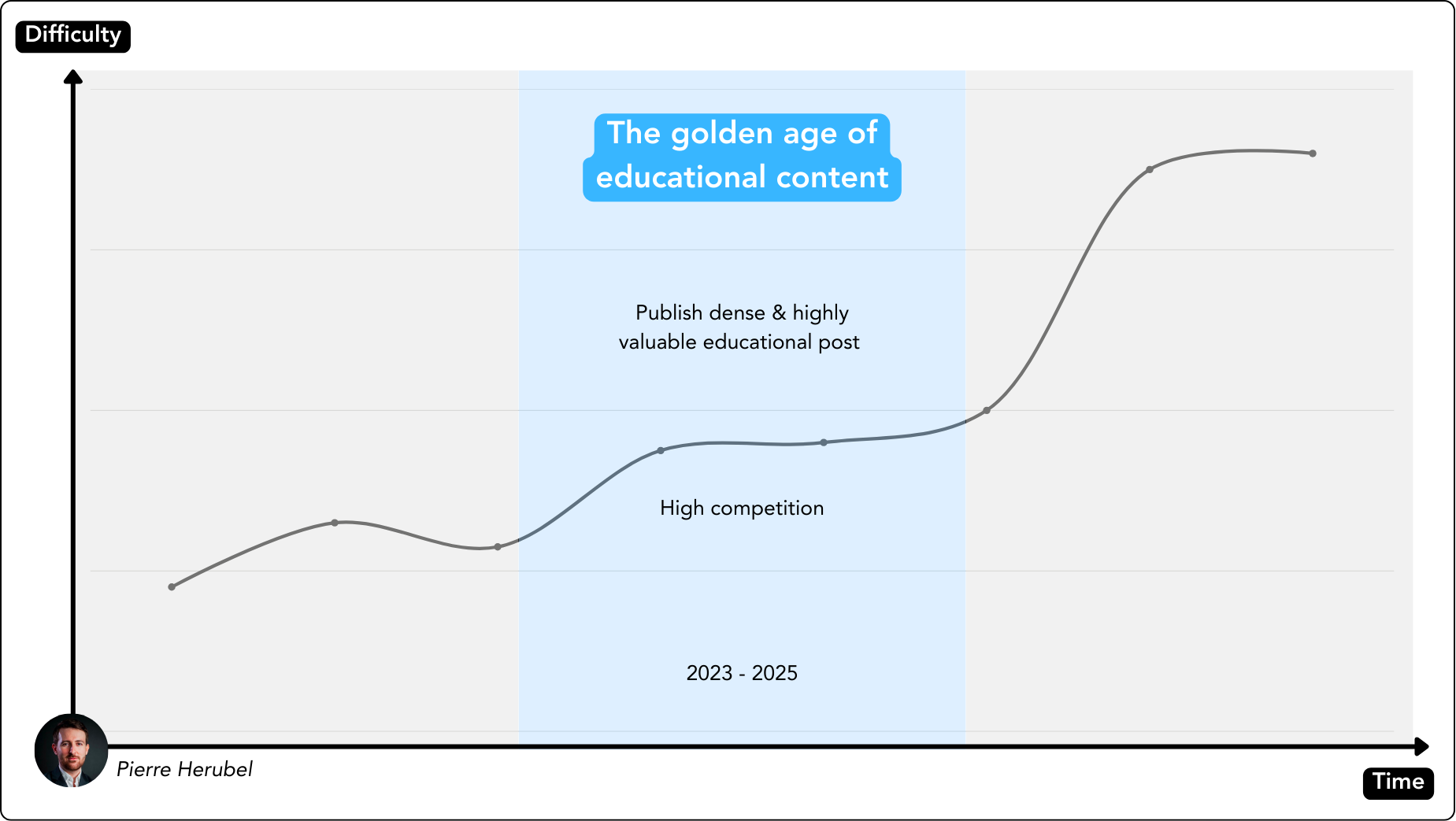 Difficulty

The golden age of educational content

Publish dense & highly valuable educational post

High competition

2023 - 2025

Pierre Herubel

Time